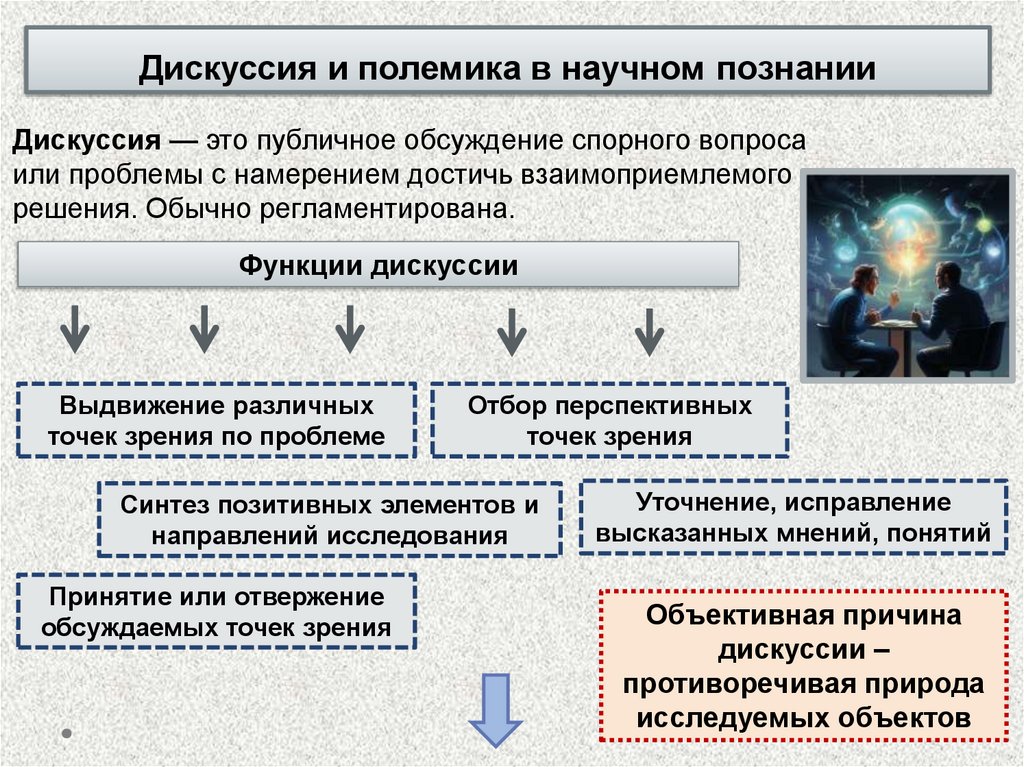 Дискуссия и полемика в научном познании

**Дискуссия** — это публичное обсуждение спорного вопроса или проблемы с намерением достичь взаимоприемлемого решения. Обычно регламентирована.

Функции дискуссии

Выдвижение различных точек зрения по проблеме

Отбор перспективных точек зрения

Синтез позитивных элементов и направлений исследования

Уточнение, исправление высказанных мнений, понятий

Принятие или отвержение обсуждаемых точек зрения

Объективная причина дискуссии – противоречивая природа исследуемых объектов